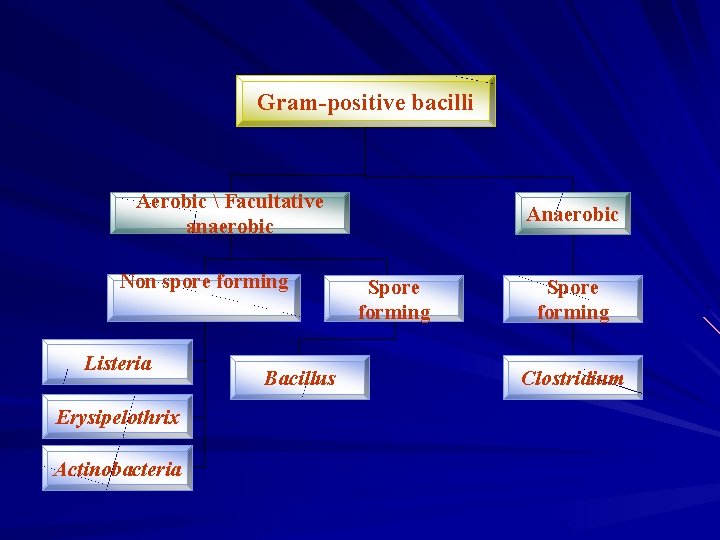 Gram-positive bacilli

Aerobic \ Facultative anaerobic

Anaerobic

Non spore forming

Spore forming

Spore forming

Listeria

Erysipelothrix

Actinobacteria

Bacillus

Clostridium